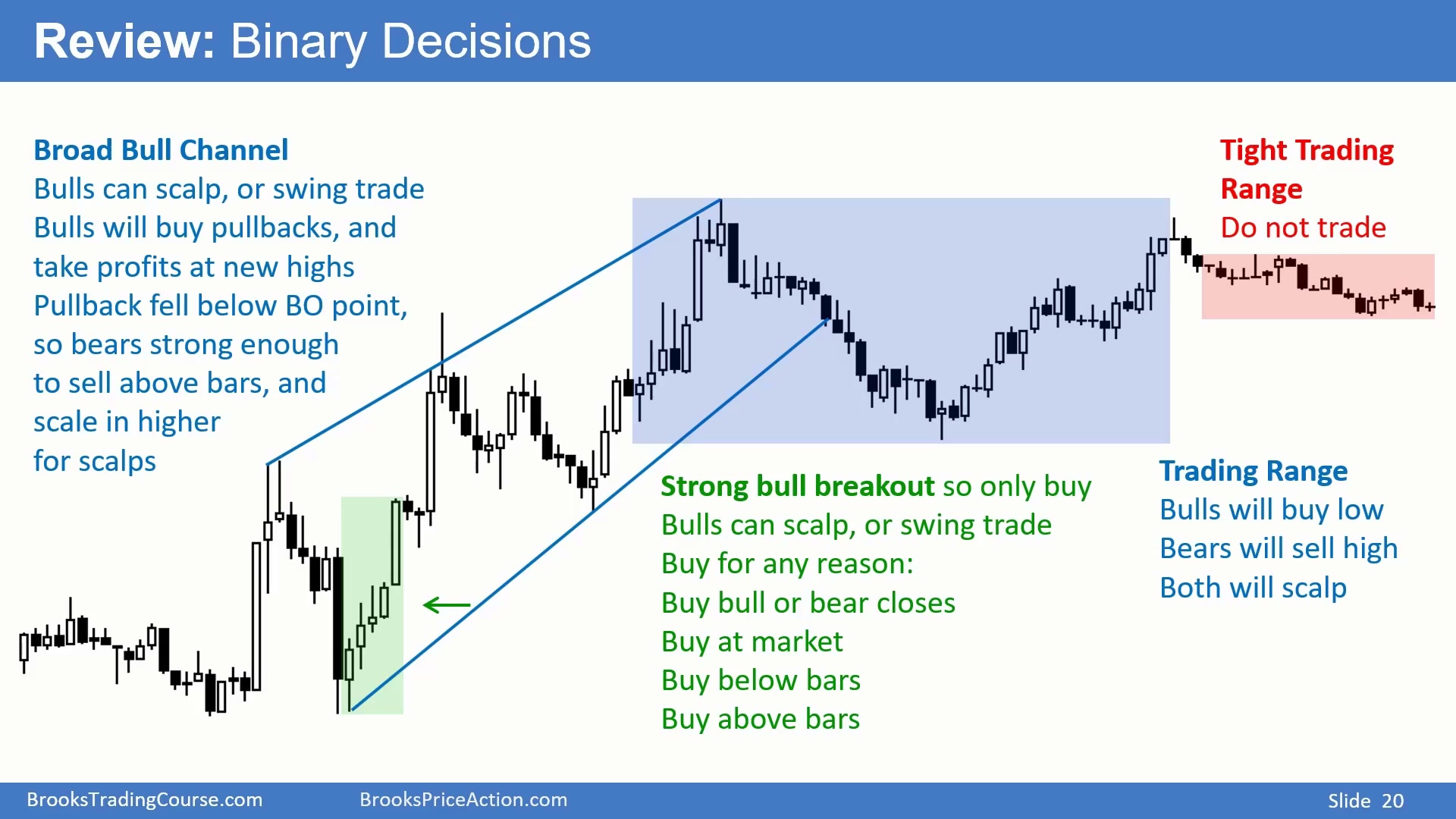 Review: Binary Decisions

Broad Bull Channel
Bulls can scalp, or swing trade
Bulls will buy pullbacks, and take profits at new highs
Pullback fell below BO point, so bears strong enough to sell above bars, and scale in higher for scalps

Tight Trading Range
Do not trade

Strong bull breakout so only buy
Bulls can scalp, or swing trade
Buy for any reason:
Buy bull or bear closes
Buy at market
Buy below bars
Buy above bars

Trading Range
Bulls will buy low
Bears will sell high
Both will scalp

BrooksTradingCourse.com BrooksPriceAction.com Slide 20